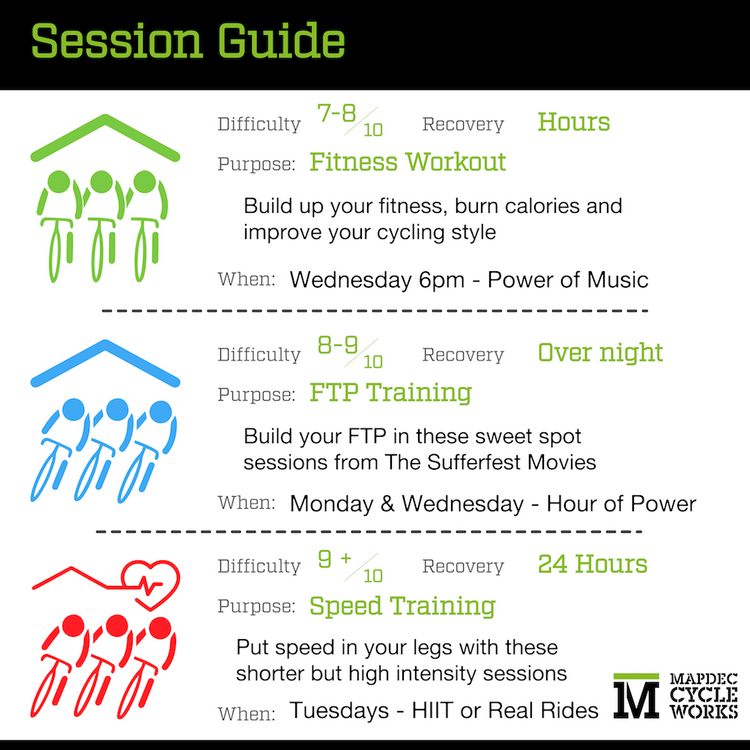 Session Guide

Difficulty 7-8/10 Recovery Hours

Purpose: Fitness Workout

Build up your fitness, burn calories and improve your cycling style

When: Wednesday 6pm - Power of Music

Difficulty 8-9/10 Recovery Over night

Purpose: FTP Training

Build your FTP in these sweet spot sessions from The Sufferfest Movies

When: Monday & Wednesday - Hour of Power

Difficulty 9 +/10 Recovery 24 Hours

Purpose: Speed Training

Put speed in your legs with these shorter but high intensity sessions

When: Tuesdays - HIIT or Real Rides

M MAPDEC CYCLE WORKS